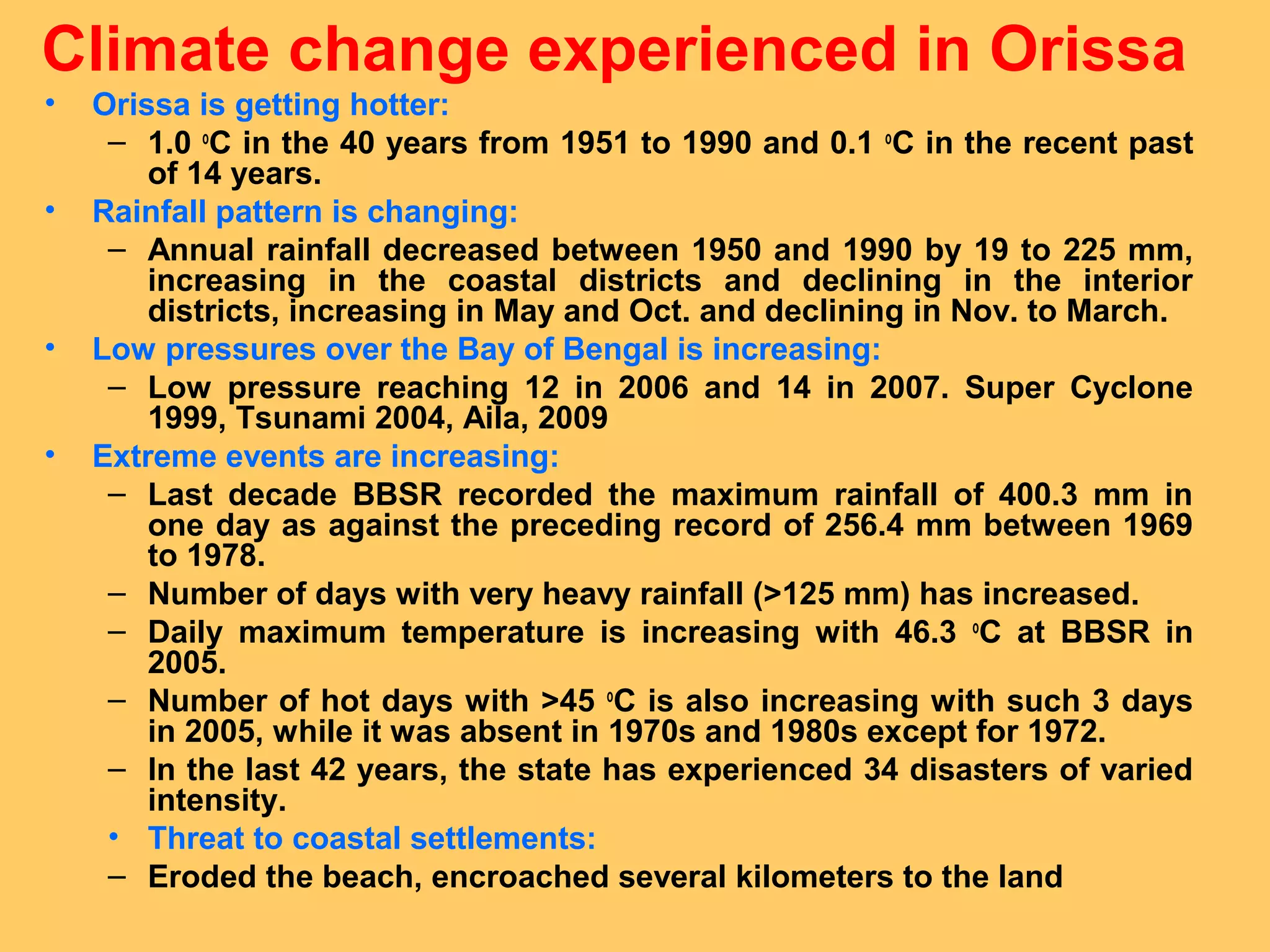 Climate change experienced in Orissa

• Orissa is getting hotter:
– 1.0 $^0$C in the 40 years from 1951 to 1990 and 0.1 $^0$C in the recent past of 14 years.

• Rainfall pattern is changing:
– Annual rainfall decreased between 1950 and 1990 by 19 to 225 mm, increasing in the coastal districts and declining in the interior districts, increasing in May and Oct. and declining in Nov. to March.

• Low pressures over the Bay of Bengal is increasing:
– Low pressure reaching 12 in 2006 and 14 in 2007. Super Cyclone 1999, Tsunami 2004, Aila, 2009

• Extreme events are increasing:
– Last decade BBSR recorded the maximum rainfall of 400.3 mm in one day as against the preceding record of 256.4 mm between 1969 to 1978.
– Number of days with very heavy rainfall (>125 mm) has increased.
– Daily maximum temperature is increasing with 46.3 $^0$C at BBSR in 2005.
– Number of hot days with >45 $^0$C is also increasing with such 3 days in 2005, while it was absent in 1970s and 1980s except for 1972.
– In the last 42 years, the state has experienced 34 disasters of varied intensity.
• Threat to coastal settlements:
– Eroded the beach, encroached several kilometers to the land